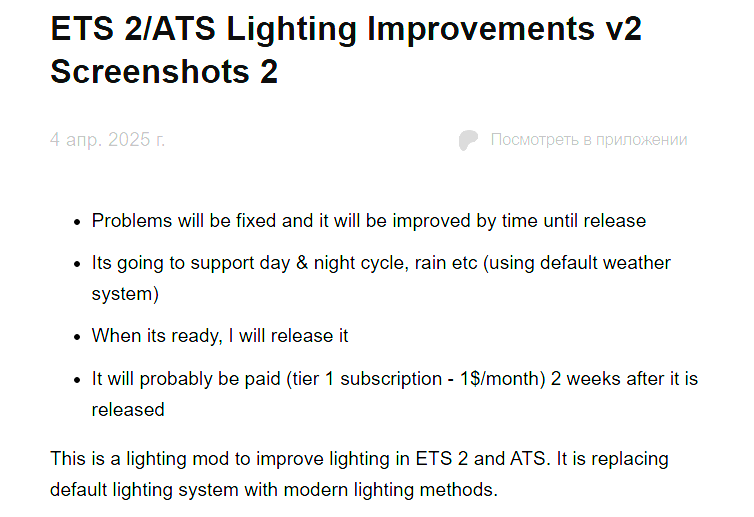 ETS 2/ATS Lighting Improvements v2 Screenshots 2

4 апр. 2025 г.

Посмотреть в приложении

- Problems will be fixed and it will be improved by time until release
- Its going to support day & night cycle, rain etc (using default weather system)
- When its ready, I will release it
- It will probably be paid (tier 1 subscription - 1$/month) 2 weeks after it is released

This is a lighting mod to improve lighting in ETS 2 and ATS. It is replacing default lighting system with modern lighting methods.